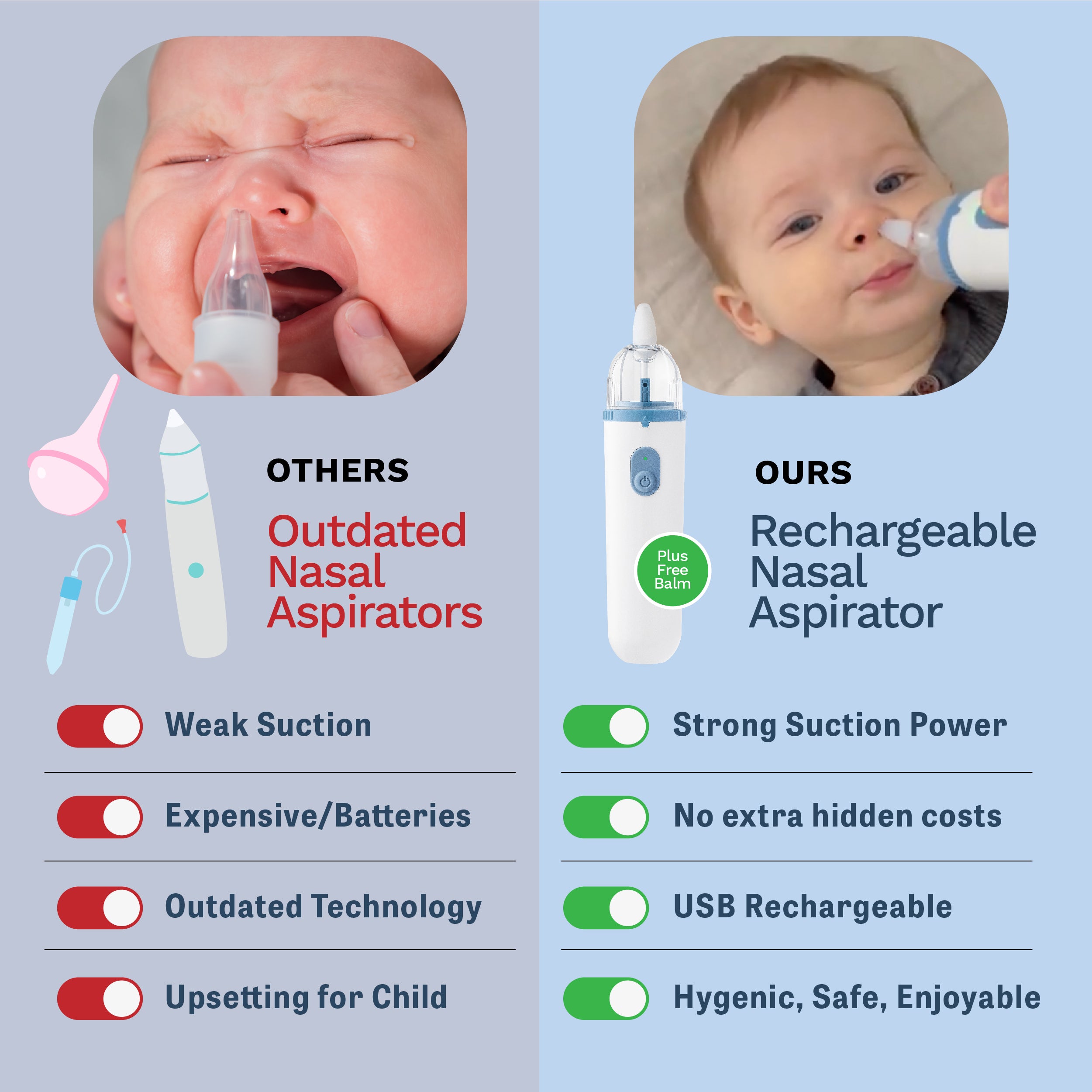 OTHERS

Outdated Nasal Aspirators

Weak Suction

Expensive/Batteries

Outdated Technology

Upsetting for Child

Plus Free Balm

OURS

Rechargeable Nasal Aspirator

Strong Suction Power

No extra hidden costs

USB Rechargeable

Hygenic, Safe, Enjoyable